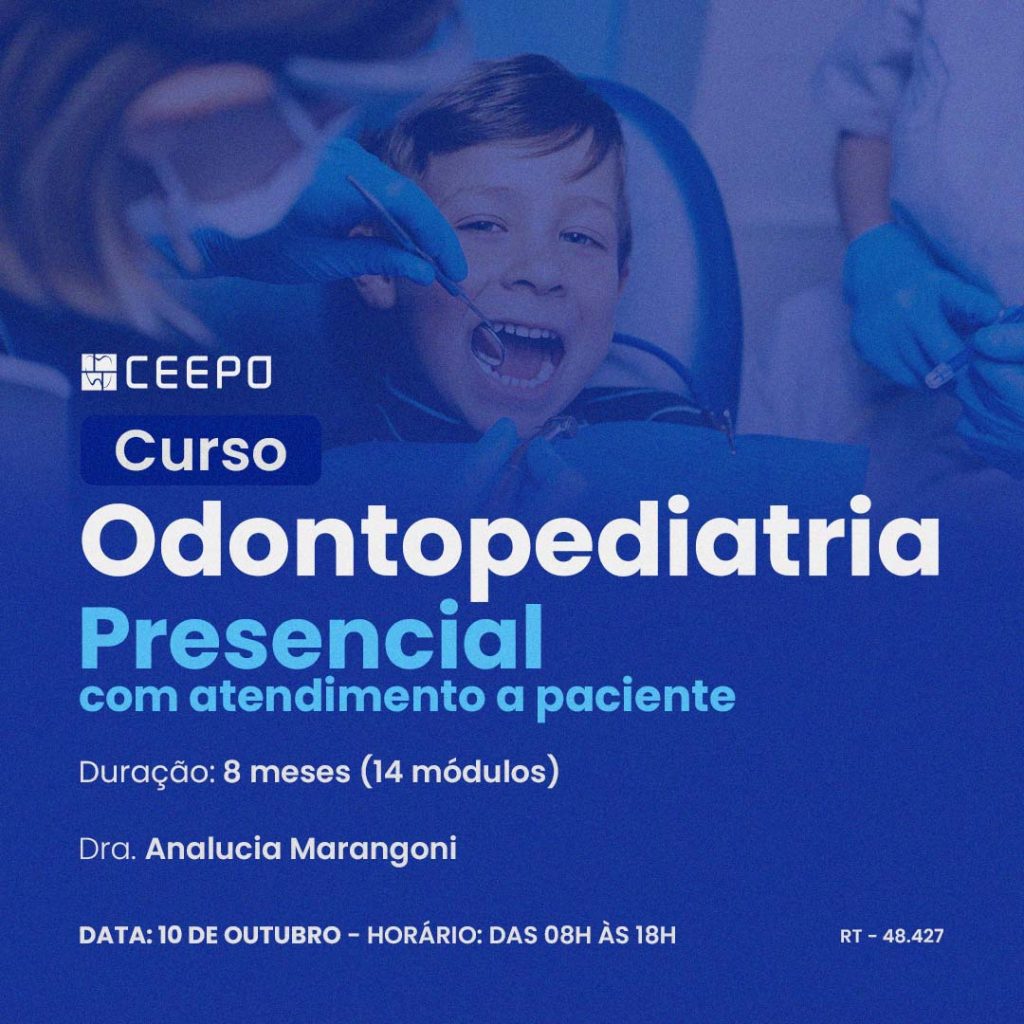 CEEPO

Curso

Odontopediatria

Presencial

com atendimento a paciente

Duração: 8 meses (14 módulos)

Dra. Analucia Marangoni

DATA: 10 DE OUTUBRO - HORÁRIO: DAS 08H ÀS 18H

RT - 48.427